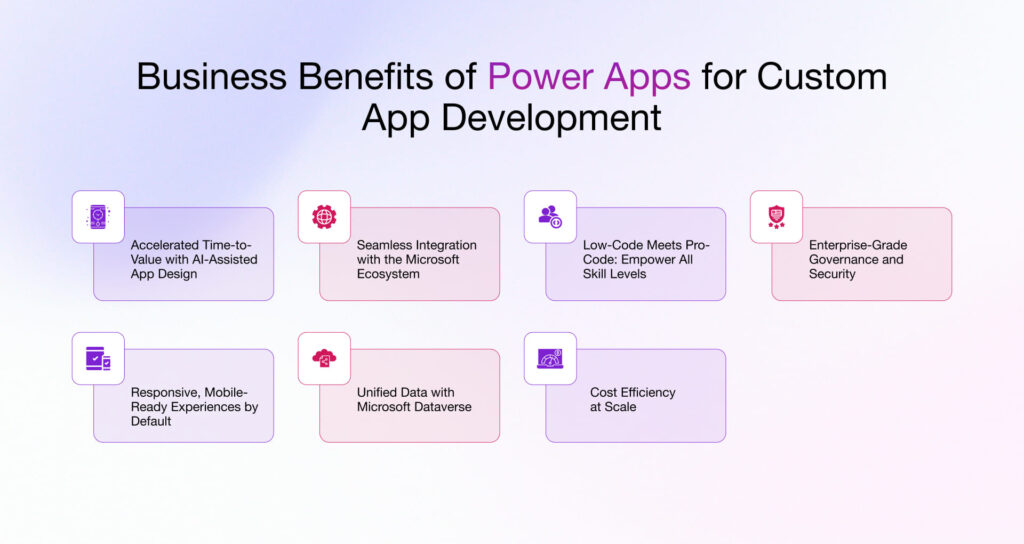 Business Benefits of Power Apps for Custom App Development

Accelerated Time-to-Value with AI-Assisted App Design

Seamless Integration with the Microsoft Ecosystem

Low-Code Meets Pro-Code: Empower All Skill Levels

Enterprise-Grade Governance and Security

Responsive, Mobile-Ready Experiences by Default

Unified Data with Microsoft Dataverse

Cost Efficiency at Scale